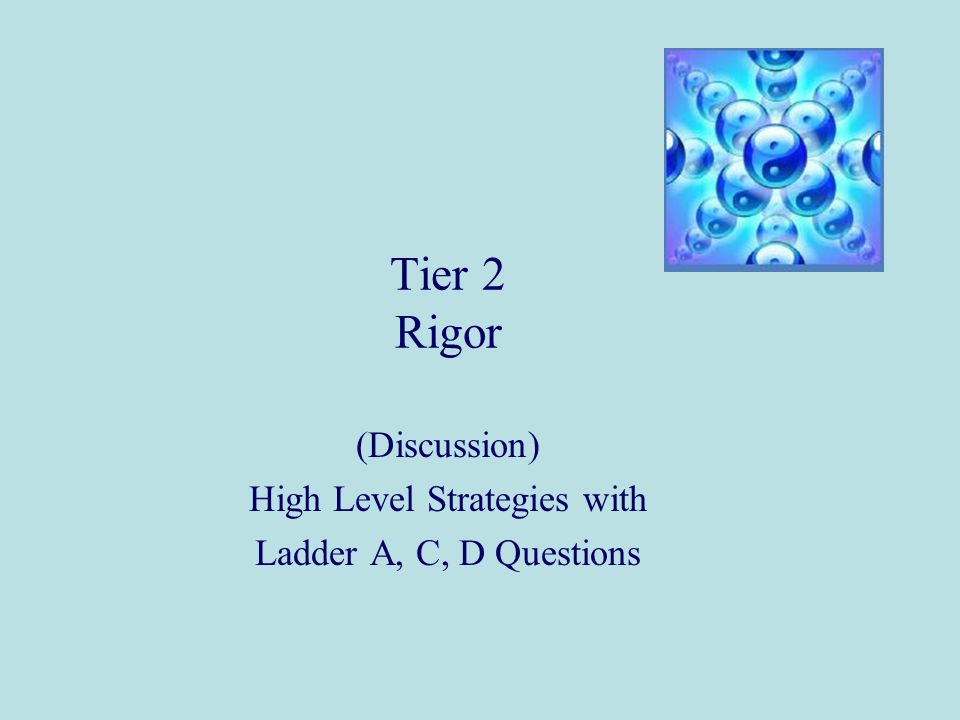 Tier 2
Rigor

(Discussion)
High Level Strategies with
Ladder A, C, D Questions